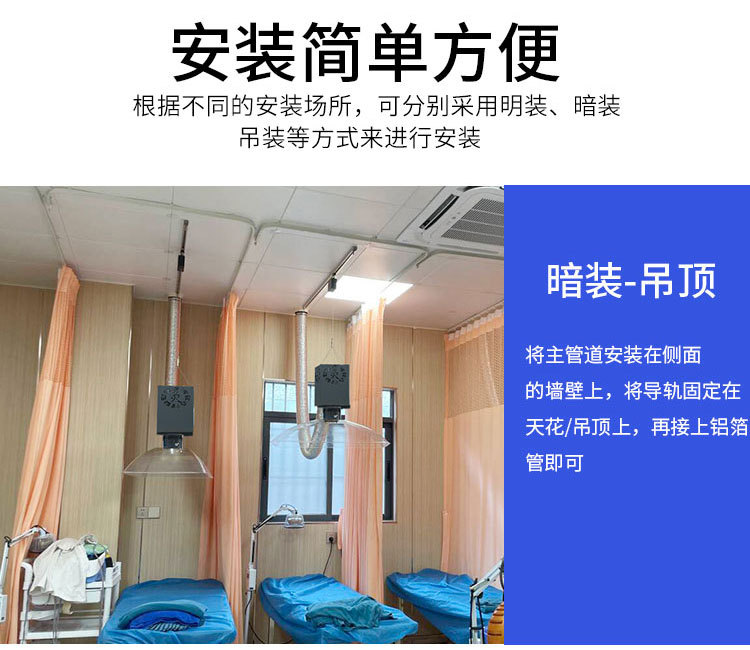 安装简单方便

根据不同的安装场所，可分别采用明装、暗装吊装等方式来进行安装

暗装-吊顶

将主管道安装在侧面的墙壁上，将导轨固定在天花/吊顶上，再接上铝箔管即可